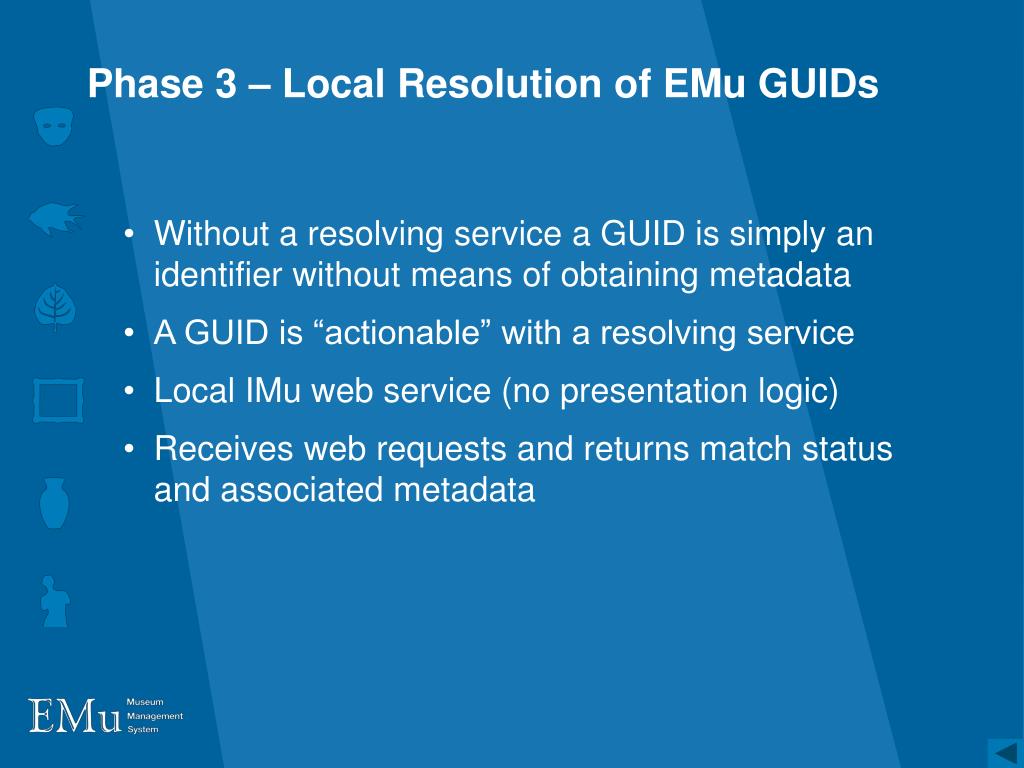 Phase 3 – Local Resolution of EMu GUIDs

• Without a resolving service a GUID is simply an identifier without means of obtaining metadata

• A GUID is “actionable” with a resolving service

• Local IMu web service (no presentation logic)

• Receives web requests and returns match status and associated metadata

EMu Museum Management System